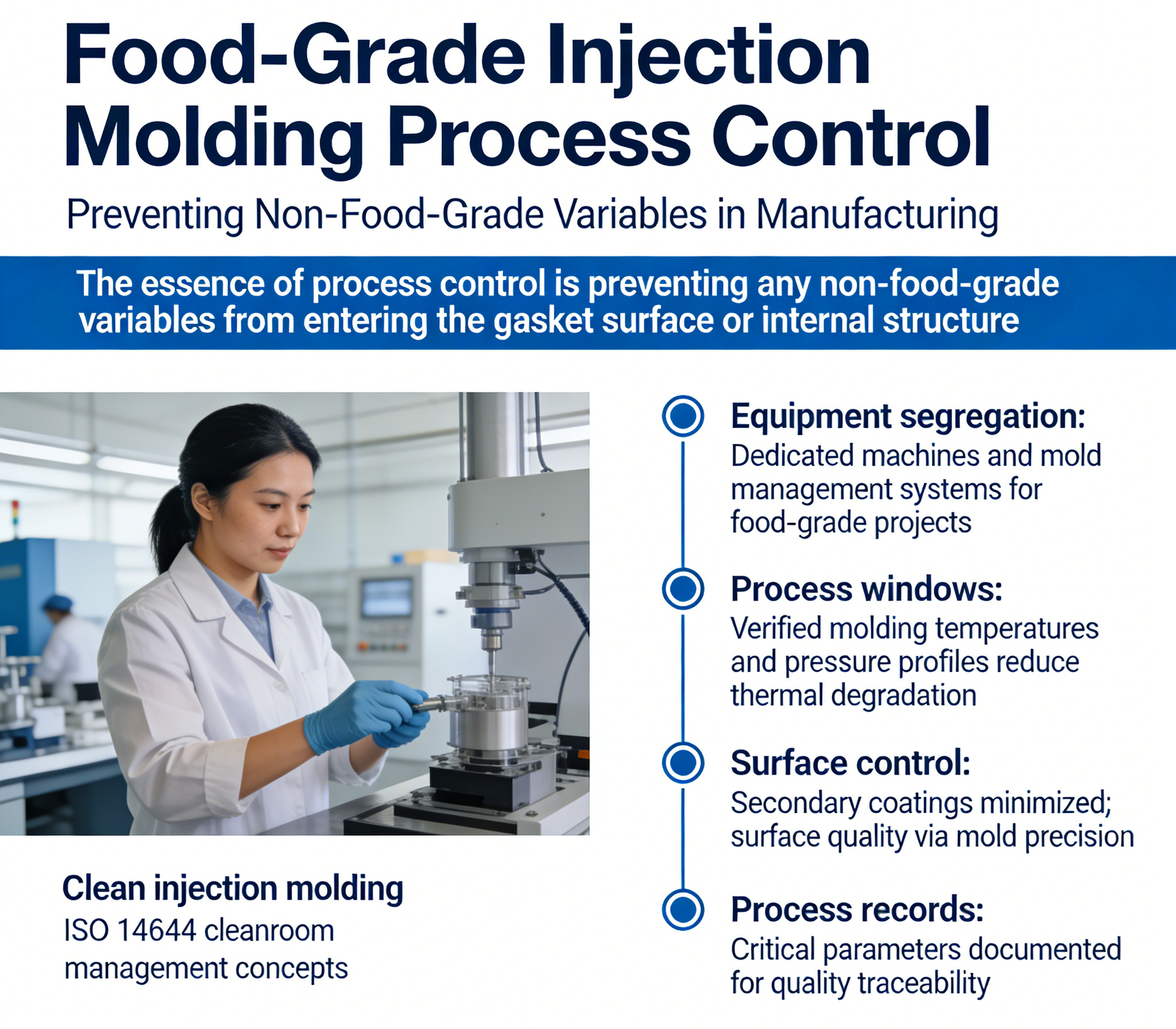 Food-Grade Injection Molding Process Control

Preventing Non-Food-Grade Variables in Manufacturing

The essence of process control is preventing any non-food-grade variables from entering the gasket surface or internal structure

Clean injection molding
ISO 14644 cleanroom management concepts

Equipment segregation:
Dedicated machines and mold management systems for food-grade projects

Process windows:
Verified molding temperatures and pressure profiles reduce thermal degradation

Surface control:
Secondary coatings minimized; surface quality via mold precision

Process records:
Critical parameters documented for quality traceability